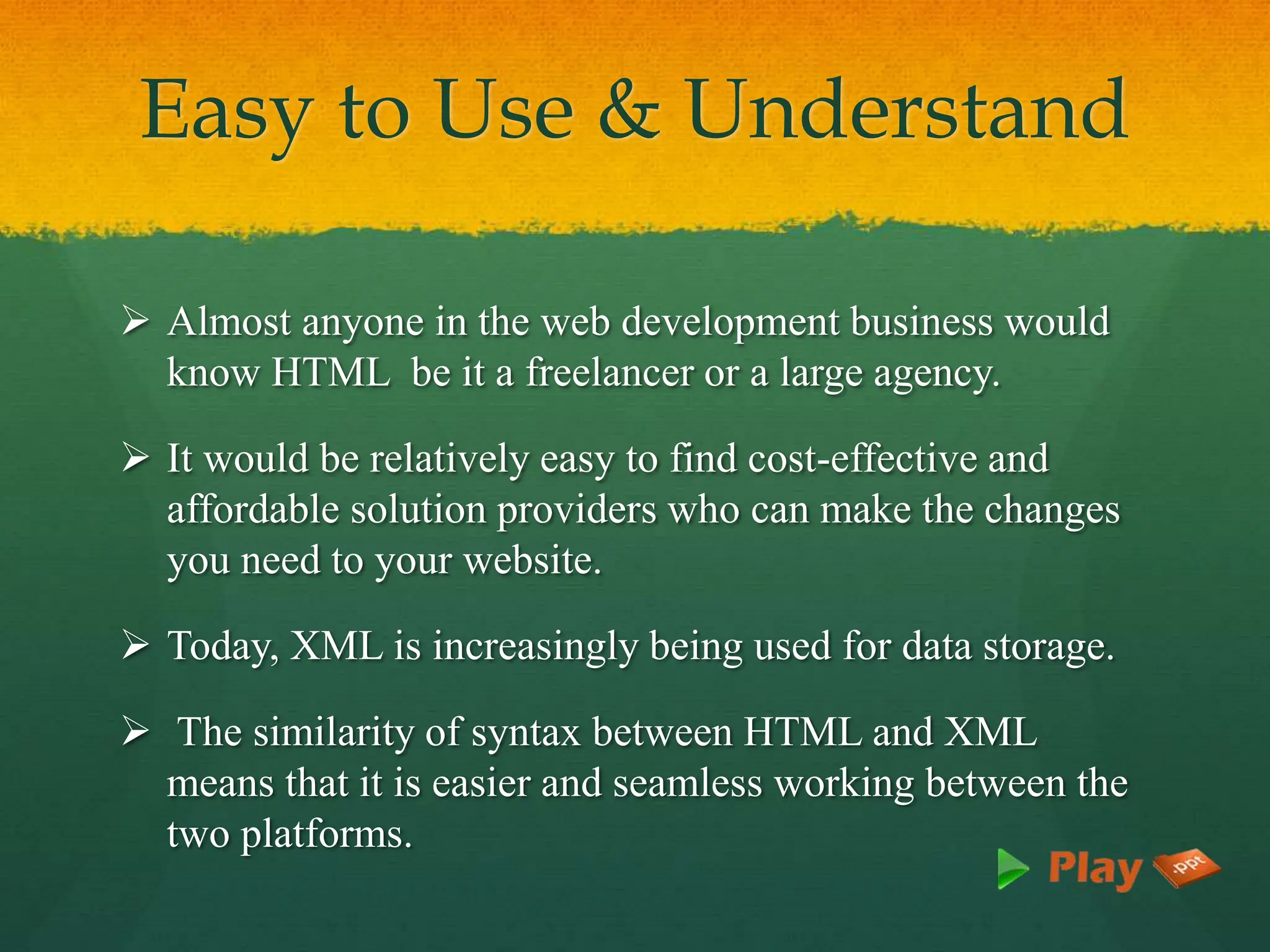 Easy to Use & Understand

➢ Almost anyone in the web development business would know HTML be it a freelancer or a large agency.

➢ It would be relatively easy to find cost-effective and affordable solution providers who can make the changes you need to your website.

➢ Today, XML is increasingly being used for data storage.

➢ The similarity of syntax between HTML and XML means that it is easier and seamless working between the two platforms.

Play .ppt